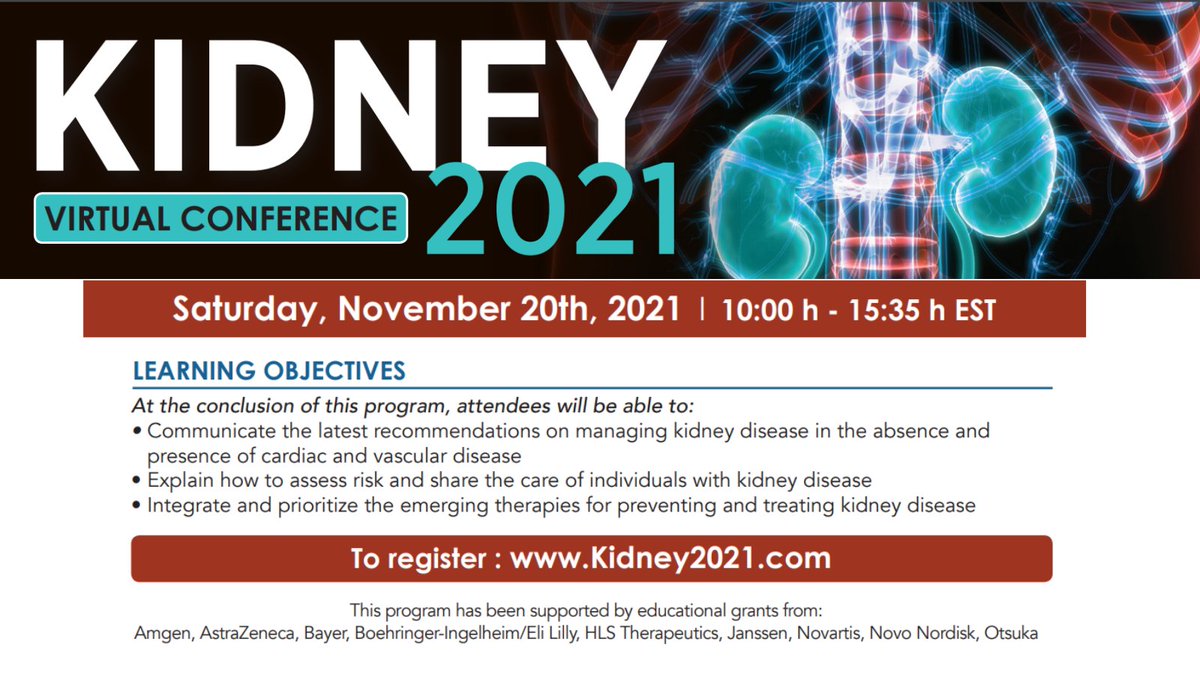 KIDNEY
VIRTUAL CONFERENCE 2021

Saturday, November 20th, 2021 | 10:00 h - 15:35 h EST

LEARNING OBJECTIVES

At the conclusion of this program, attendees will be able to:
• Communicate the latest recommendations on managing kidney disease in the absence and presence of cardiac and vascular disease
• Explain how to assess risk and share the care of individuals with kidney disease
• Integrate and prioritize the emerging therapies for preventing and treating kidney disease

To register : www.Kidney2021.com

This program has been supported by educational grants from:
Amgen, AstraZeneca, Bayer, Boehringer-Ingelheim/Eli Lilly, HLS Therapeutics, Janssen, Novartis, Novo Nordisk, Otsuka